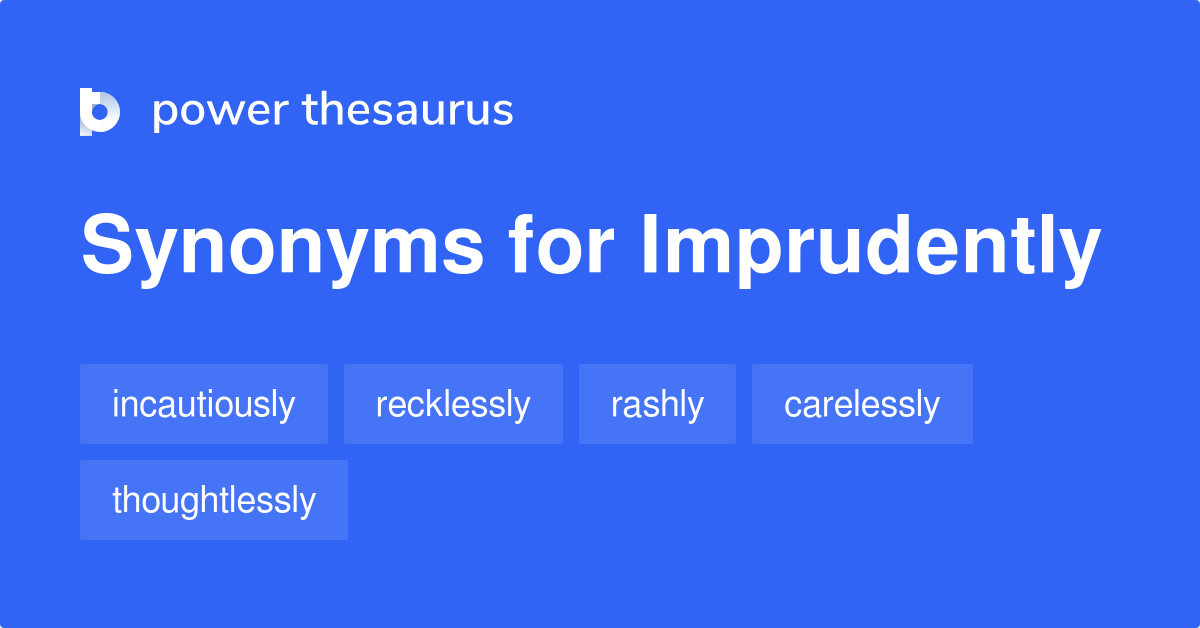 power thesaurus

Synonyms for Imprudently

incautiously

recklessly

rashly

carelessly

thoughtlessly